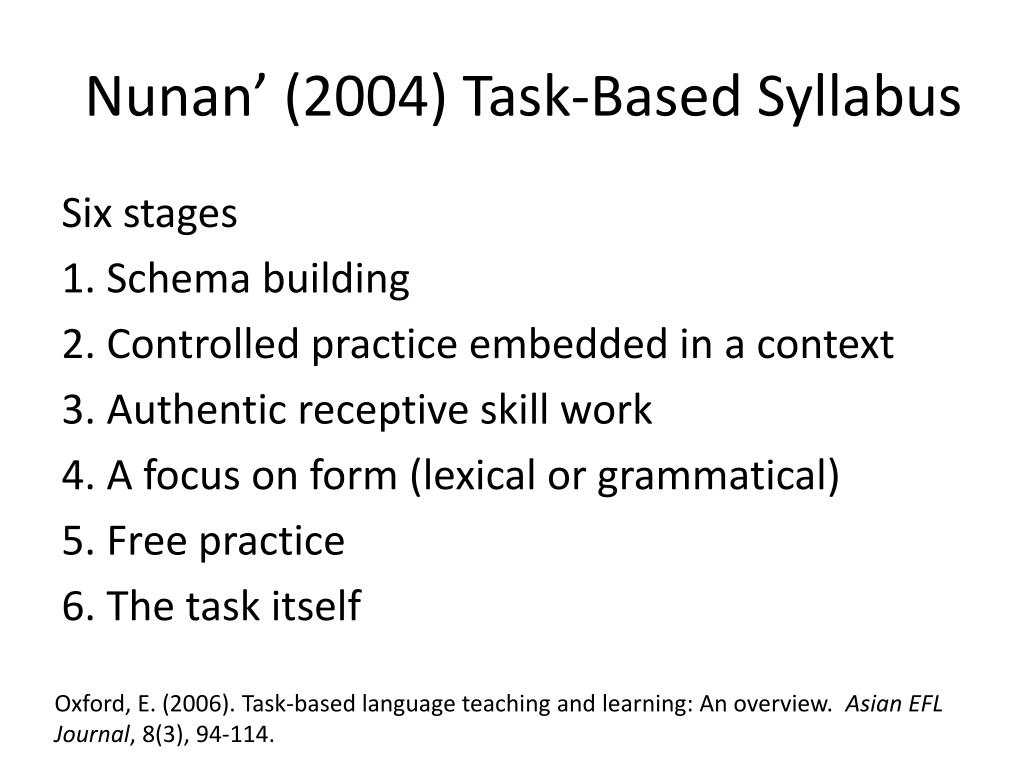 Nunan’ (2004) Task-Based Syllabus

Six stages
1. Schema building
2. Controlled practice embedded in a context
3. Authentic receptive skill work
4. A focus on form (lexical or grammatical)
5. Free practice
6. The task itself

Oxford, E. (2006). Task-based language teaching and learning: An overview. Asian EFL Journal, 8(3), 94-114.